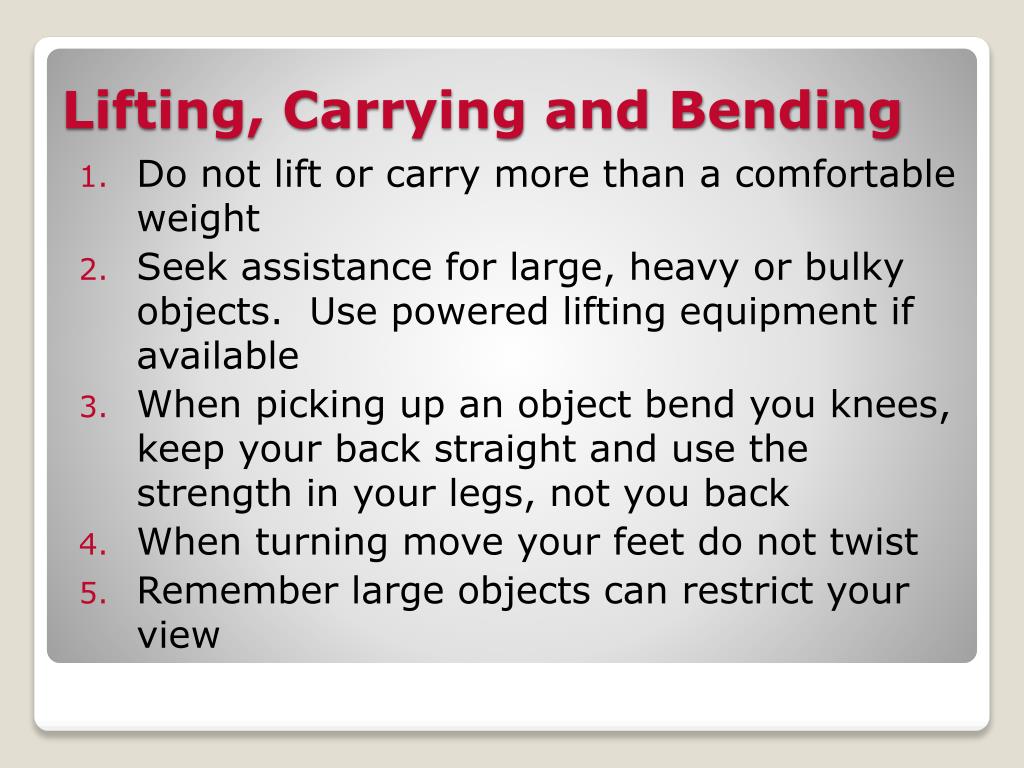 Lifting, Carrying and Bending

1. Do not lift or carry more than a comfortable weight
2. Seek assistance for large, heavy or bulky objects. Use powered lifting equipment if available
3. When picking up an object bend you knees, keep your back straight and use the strength in your legs, not you back
4. When turning move your feet do not twist
5. Remember large objects can restrict your view